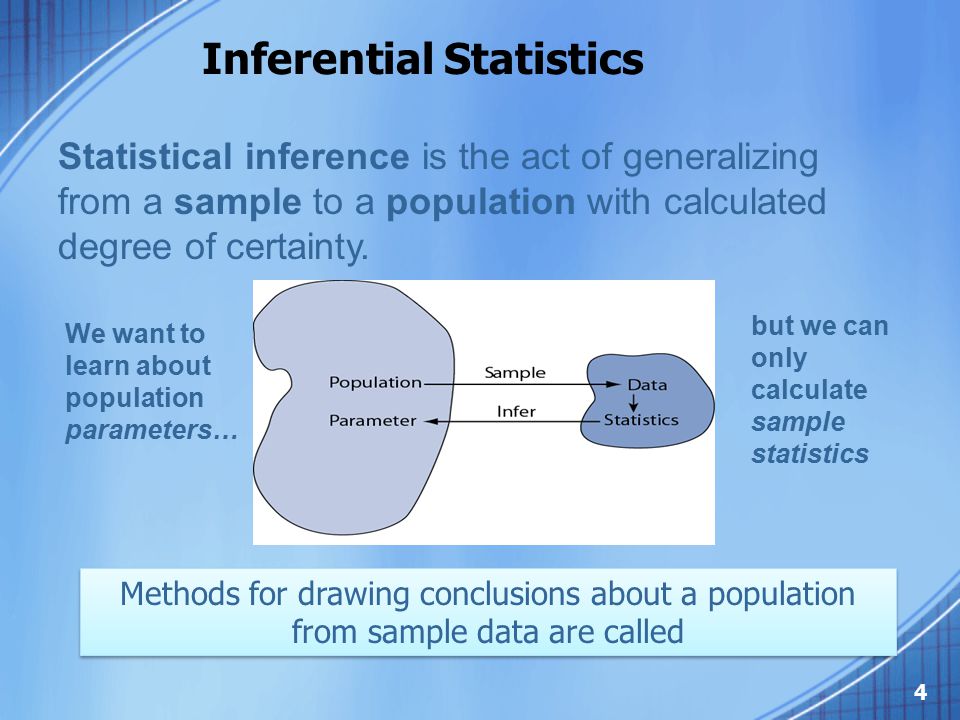 Inferential Statistics

Statistical inference is the act of generalizing from a sample to a population with calculated degree of certainty.

We want to learn about population parameters…

Population
Parameter
Sample
Infer
Data
Statistics

but we can only calculate sample statistics

Methods for drawing conclusions about a population from sample data are called

4